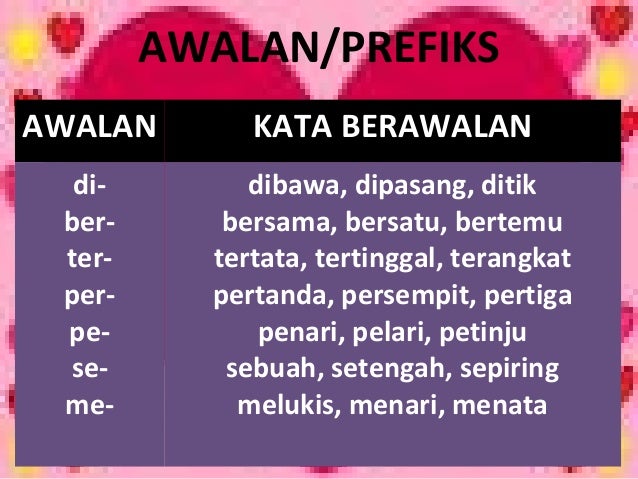 AWALAN/PREFIKS

| AWALAN | KATA BERAWALAN |
|---|---|
| di- | dibawa, dipasang, ditik |
| ber- | bersama, bersatu, bertemu |
| ter- | tertata, tertinggal, terangkat |
| per- | pertanda, persempit, pertiga |
| pe- | penari, pelari, petinju |
| se- | sebuah, setengah, sepiring |
| me- | melukis, menari, menata |